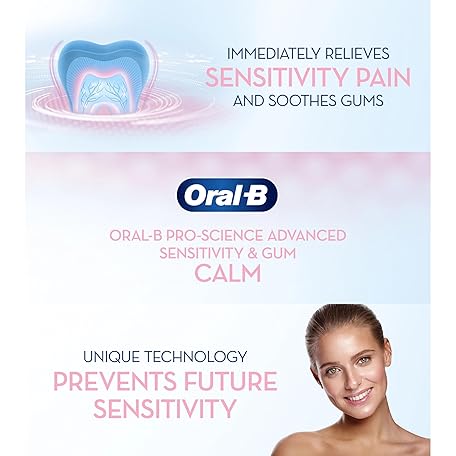 IMMEDIATELY RELIEVES
SENSITIVITY PAIN
AND SOOTHES GUMS

Oral-B

ORAL-B PRO-SCIENCE ADVANCED
SENSITIVITY & GUM
CALM

UNIQUE TECHNOLOGY
PREVENTS FUTURE
SENSITIVITY